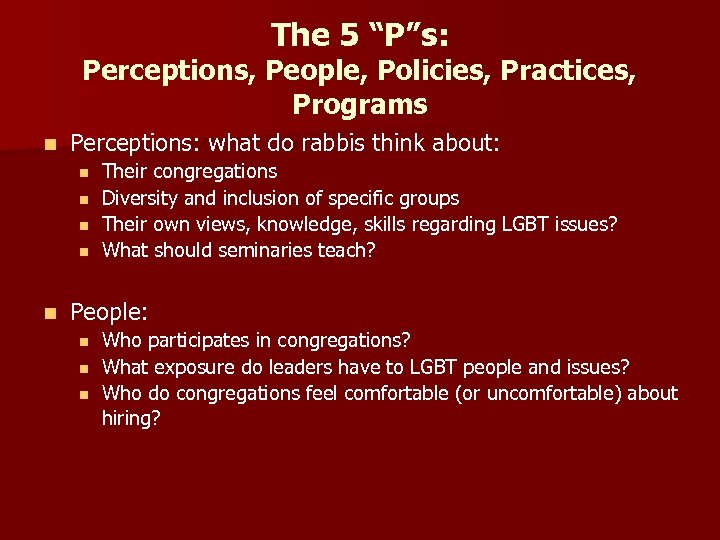 The 5 “P”s:
Perceptions, People, Policies, Practices, Programs

- Perceptions: what do rabbis think about:
  - Their congregations
  - Diversity and inclusion of specific groups
  - Their own views, knowledge, skills regarding LGBT issues?
  - What should seminaries teach?

- People:
  - Who participates in congregations?
  - What exposure do leaders have to LGBT people and issues?
  - Who do congregations feel comfortable (or uncomfortable) about hiring?